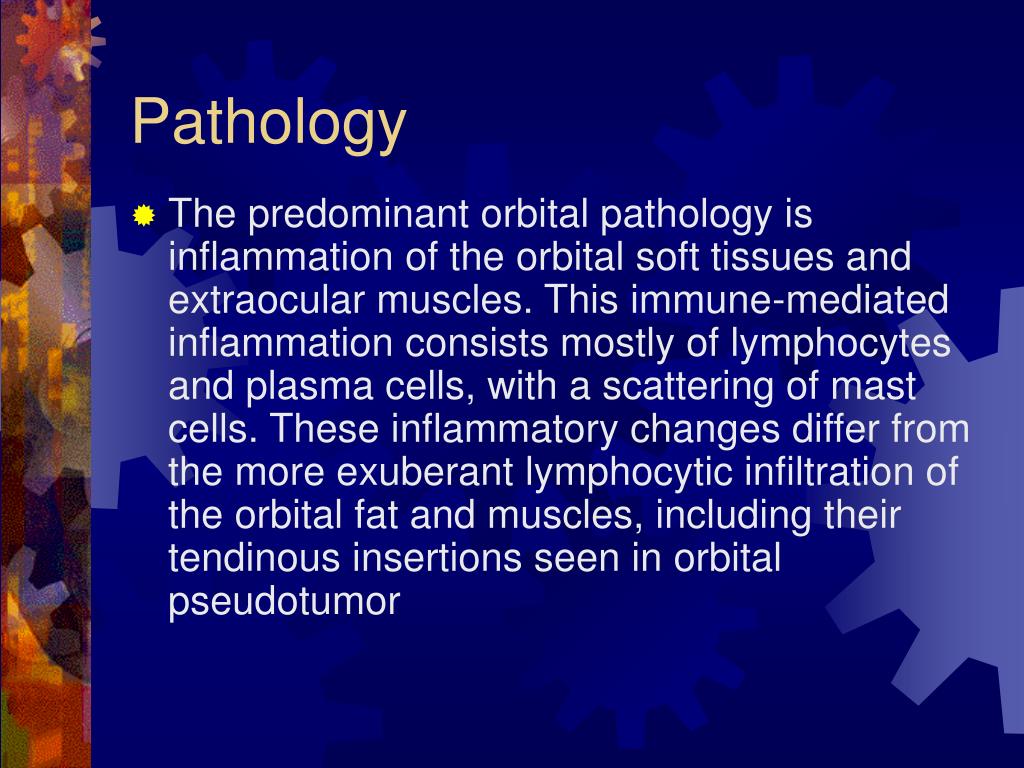 Pathology

The predominant orbital pathology is inflammation of the orbital soft tissues and extraocular muscles. This immune-mediated inflammation consists mostly of lymphocytes and plasma cells, with a scattering of mast cells. These inflammatory changes differ from the more exuberant lymphocytic infiltration of the orbital fat and muscles, including their tendinous insertions seen in orbital pseudotumor